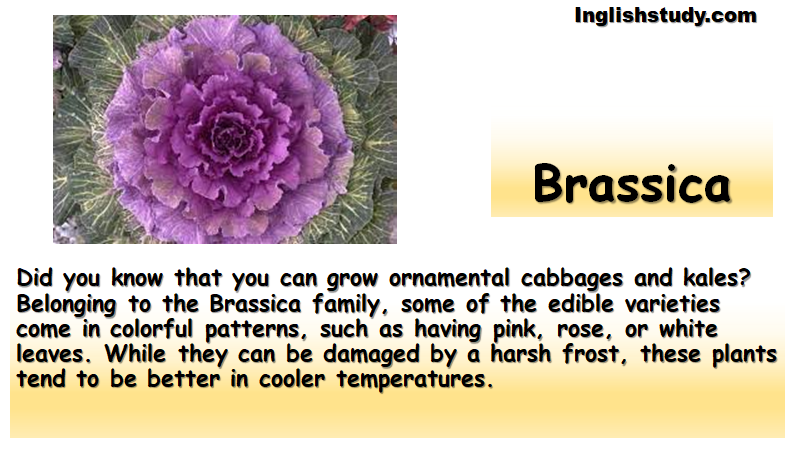 Inglishstudy.com

Brassica

Did you know that you can grow ornamental cabbages and kales? Belonging to the Brassica family, some of the edible varieties come in colorful patterns, such as having pink, rose, or white leaves. While they can be damaged by a harsh frost, these plants tend to be better in cooler temperatures.